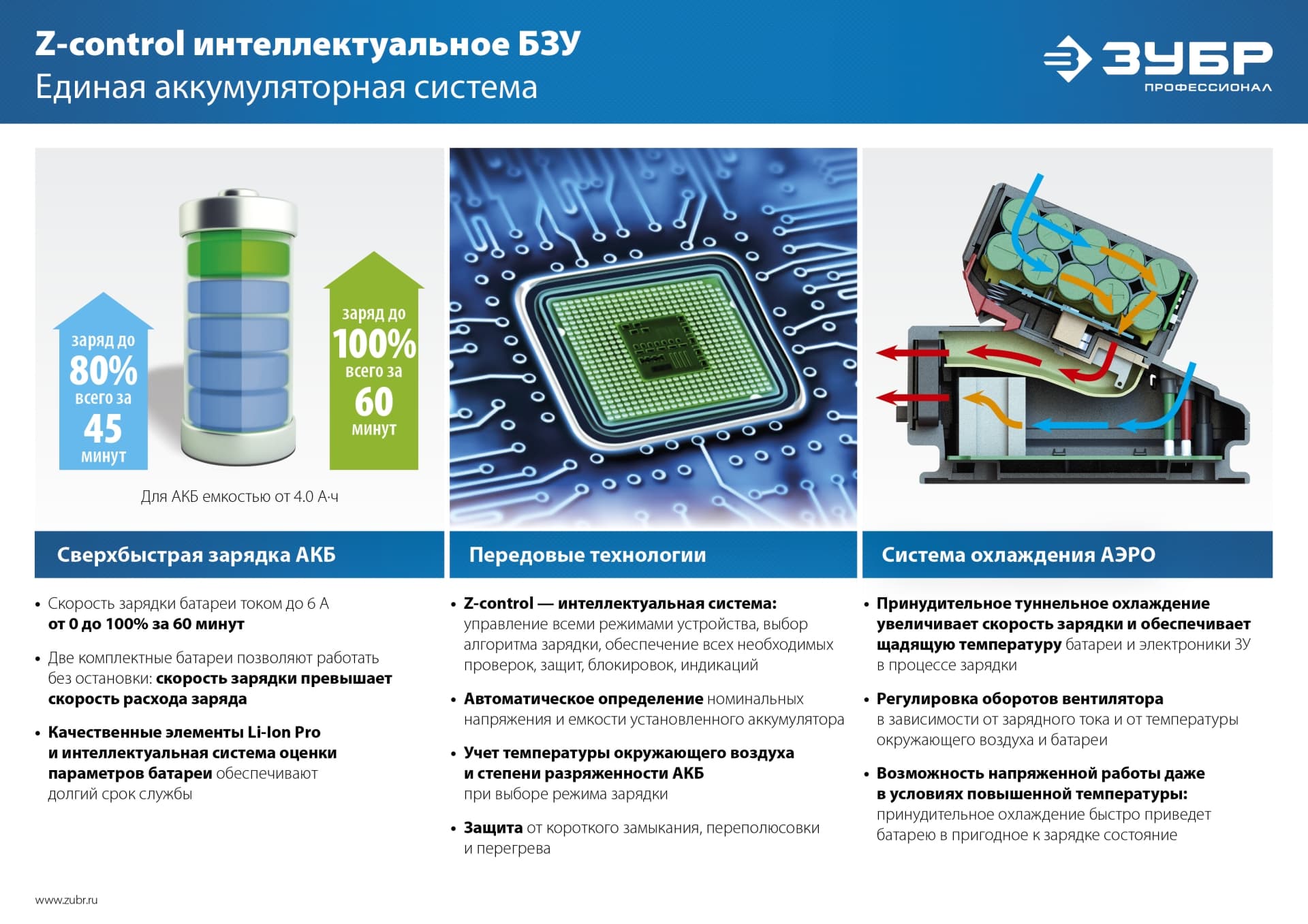 Z-control интеллектуальное БЗУ
Единая аккумуляторная система

ЗУБР
ПРОФЕССИОНАЛ

заряд до
80%
всего за
45
минут

заряд до
100%
всего за
60
минут

Для АКБ емкостью от 4.0 А·ч

Сверхбыстрая зарядка АКБ

• Скорость зарядки батареи током до 6 А от 0 до 100% за 60 минут

• Две комплектные батареи позволяют работать без остановки: скорость зарядки превышает скорость расхода заряда

• Качественные элементы Li-Ion Pro и интеллектуальная система оценки параметров батареи обеспечивают долгий срок службы

Передовые технологии

• Z-control — интеллектуальная система: управление всеми режимами устройства, выбор алгоритма зарядки, обеспечение всех необходимых проверок, защит, блокировок, индикаций

• Автоматическое определение номинальных напряжения и емкости установленного аккумулятора

• Учет температуры окружающего воздуха и степени разряженности АКБ при выборе режима зарядки

• Защита от короткого замыкания, переполюсовки и перегрева

Система охлаждения АЭРО

• Принудительное туннельное охлаждение увеличивает скорость зарядки и обеспечивает щадящую температуру батареи и электроники ЗУ в процессе зарядки

• Регулировка оборотов вентилятора в зависимости от зарядного тока и от температуры окружающего воздуха и батареи

• Возможность напряженной работы даже в условиях повышенной температуры: принудительное охлаждение быстро приведет батарею в пригодное к зарядке состояние

www.zubr.ru